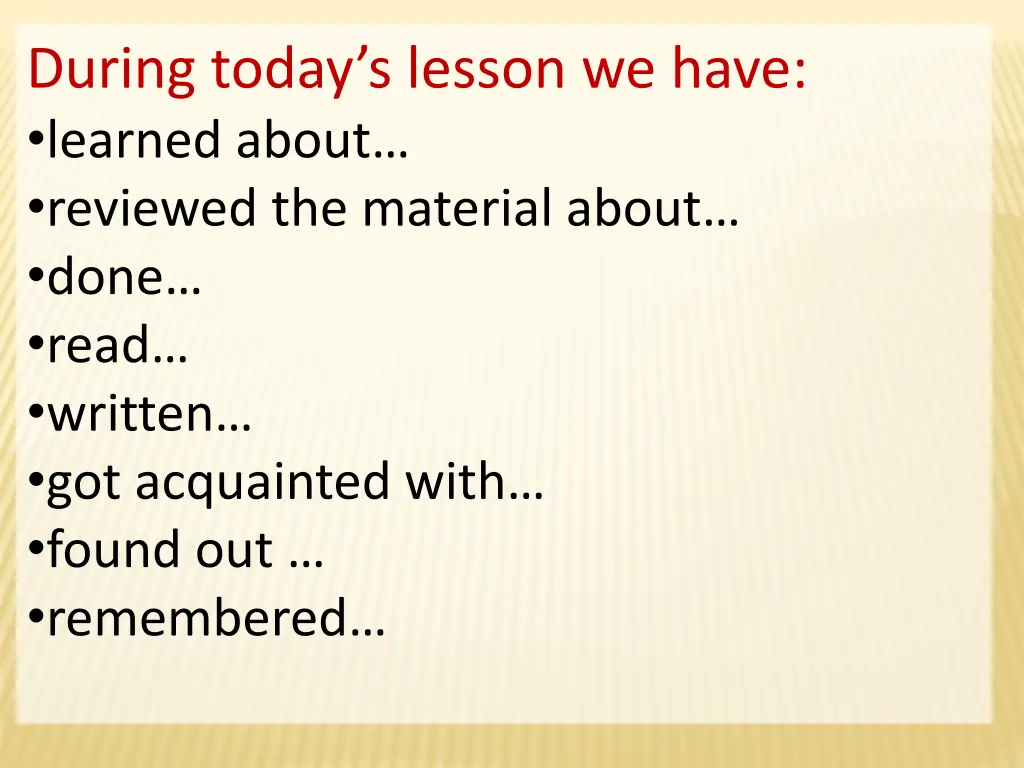 During today’s lesson we have:
•learned about…
•reviewed the material about…
•done…
•read…
•written…
•got acquainted with…
•found out …
•remembered…